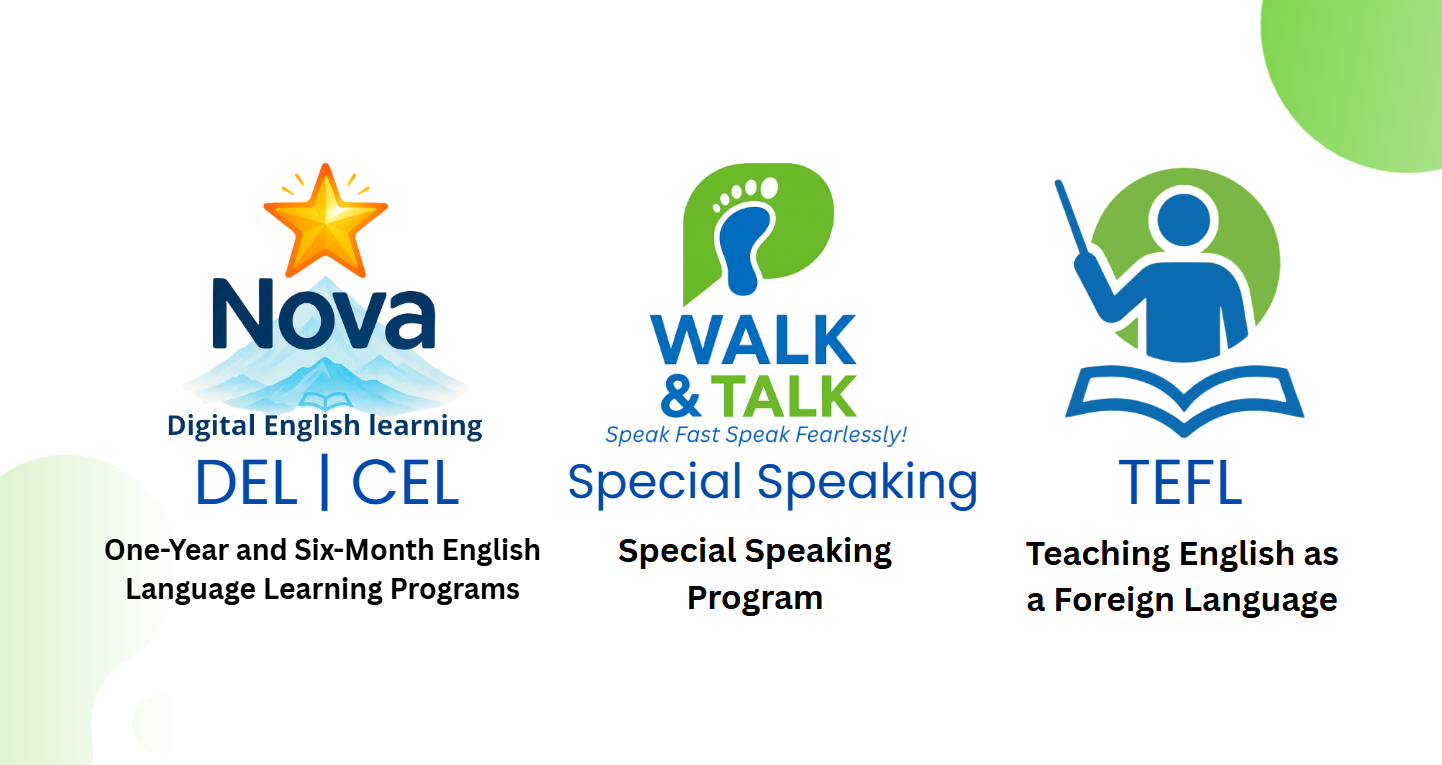 Nova
Digital English learning
DEL | CEL
One-Year and Six-Month English Language Learning Programs

WALK & TALK
Speak Fast Speak Fearlessly!
Special Speaking
Special Speaking Program

TEFL
Teaching English as a Foreign Language